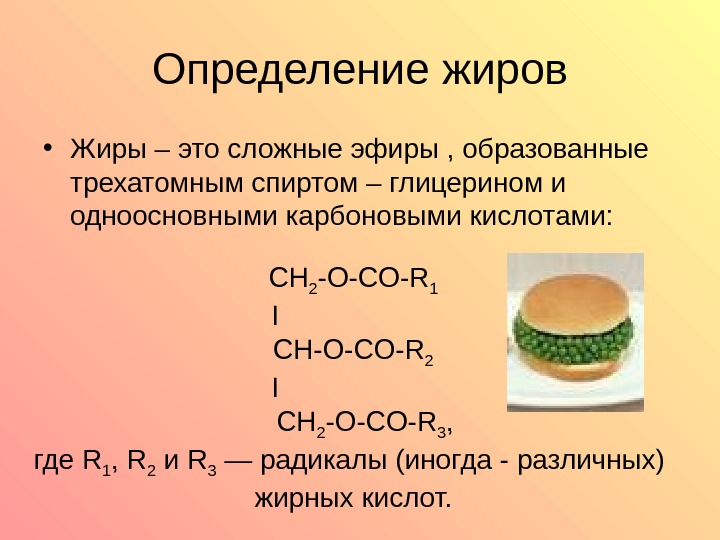 Определение жиров

• Жиры – это сложные эфиры , образованные трехатомным спиртом – глицерином и одноосновными карбоновыми кислотами:

$CH_2$-O-CO-$R_1$
I
CH-O-CO-$R_2$
I
$CH_2$-O-CO-$R_3$,
где $R_1$, $R_2$ и $R_3$ — радикалы (иногда - различных) жирных кислот.